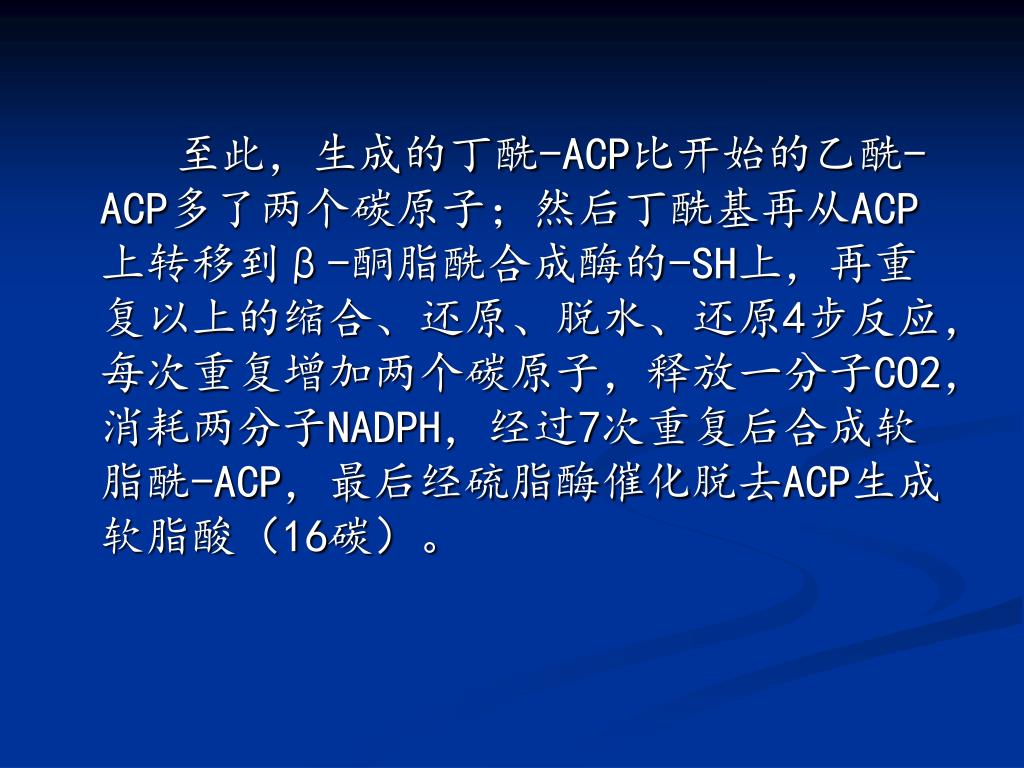 至此，生成的丁酰-ACP比开始的乙酰-ACP多了两个碳原子；然后丁酰基再从ACP上转移到β-酮脂酰合成酶的-SH上，再重复以上的缩合、还原、脱水、还原4步反应，每次重复增加两个碳原子，释放一分子CO2，消耗两分子NADPH，经过7次重复后合成软脂酰-ACP，最后经硫脂酶催化脱去ACP生成软脂酸（16碳）。